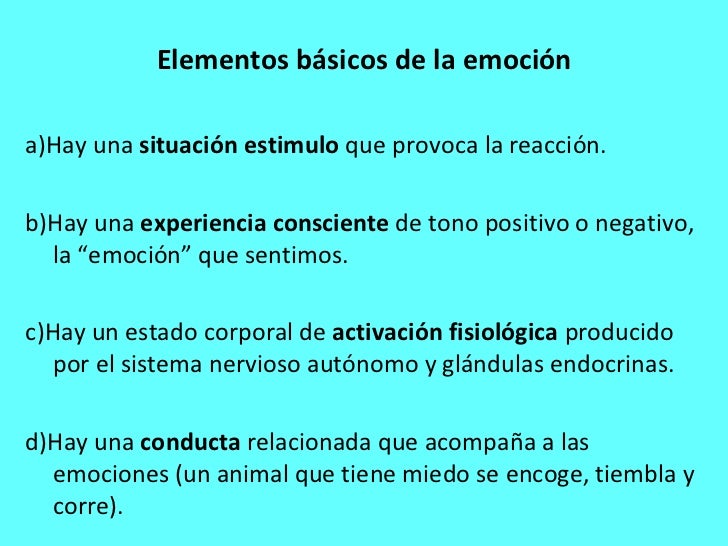 Elementos básicos de la emoción

a)Hay una situación estimulo que provoca la reacción.

b)Hay una experiencia consciente de tono positivo o negativo, la “emoción” que sentimos.

c)Hay un estado corporal de activación fisiológica producido por el sistema nervioso autónomo y glándulas endocrinas.

d)Hay una conducta relacionada que acompaña a las emociones (un animal que tiene miedo se encoge, tiembla y corre).